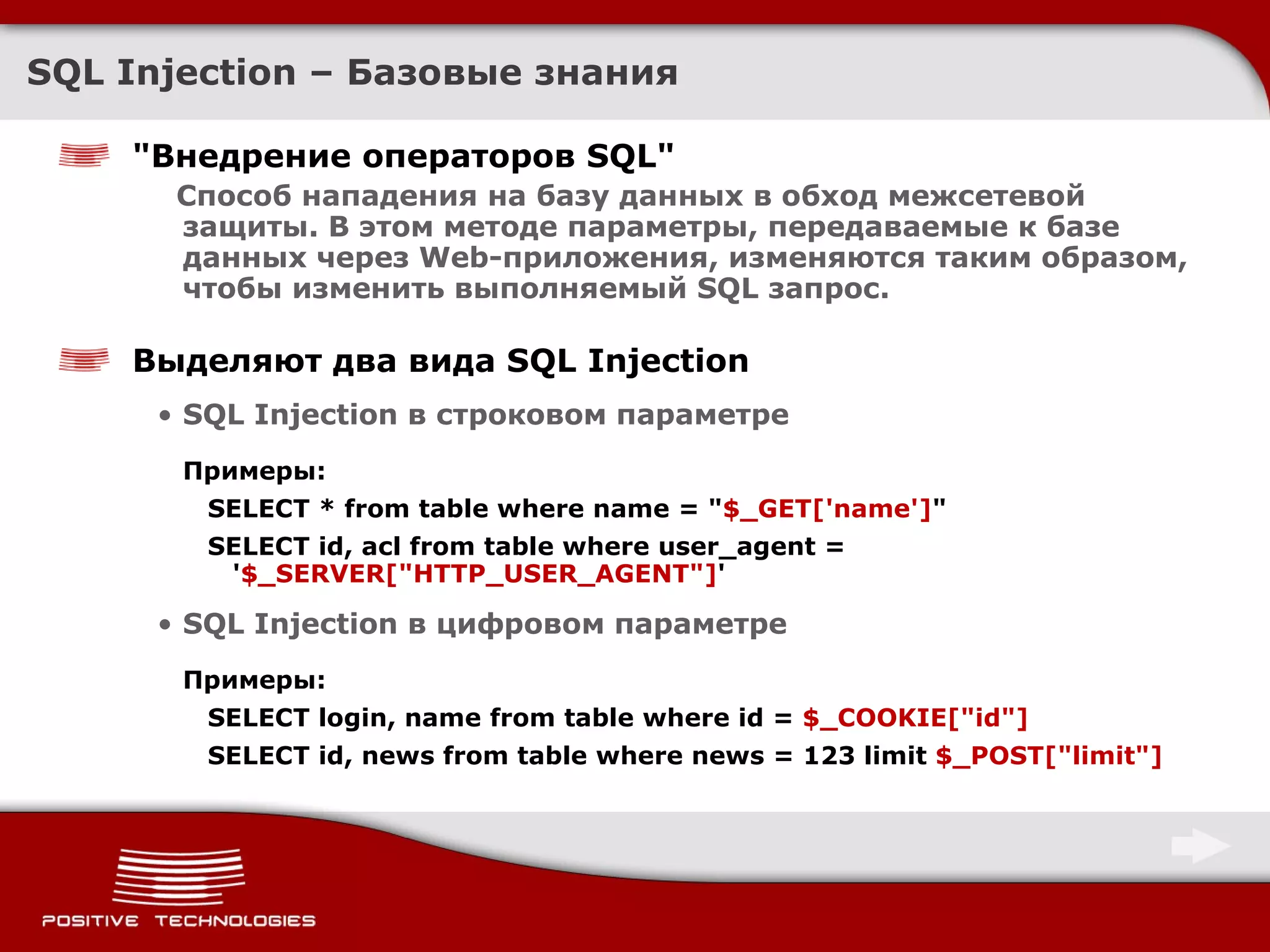 SQL Injection – Базовые знания

"Внедрение операторов SQL"

Способ нападения на базу данных в обход межсетевой защиты. В этом методе параметры, передаваемые к базе данных через Web-приложения, изменяются таким образом, чтобы изменить выполняемый SQL запрос.

Выделяют два вида SQL Injection

• SQL Injection в строковом параметре

Примеры:

SELECT * from table where name = "$_GET['name']"

SELECT id, acl from table where user_agent = '$_SERVER["HTTP_USER_AGENT"]'

• SQL Injection в цифровом параметре

Примеры:

SELECT login, name from table where id = $_COOKIE["id"]

SELECT id, news from table where news = 123 limit $_POST["limit"]

POSITIVE TECHNOLOGIES